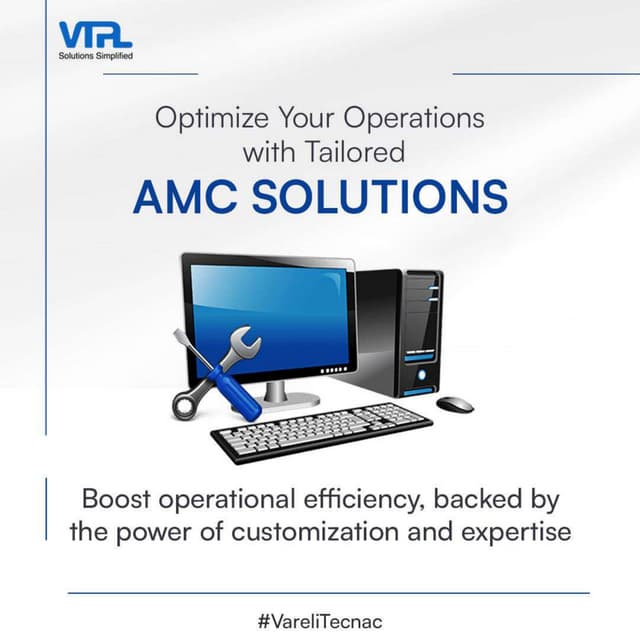 VTPL
Solutions Simplified

Optimize Your Operations with Tailored
AMC SOLUTIONS

Boost operational efficiency, backed by the power of customization and expertise

#VareliTecnac